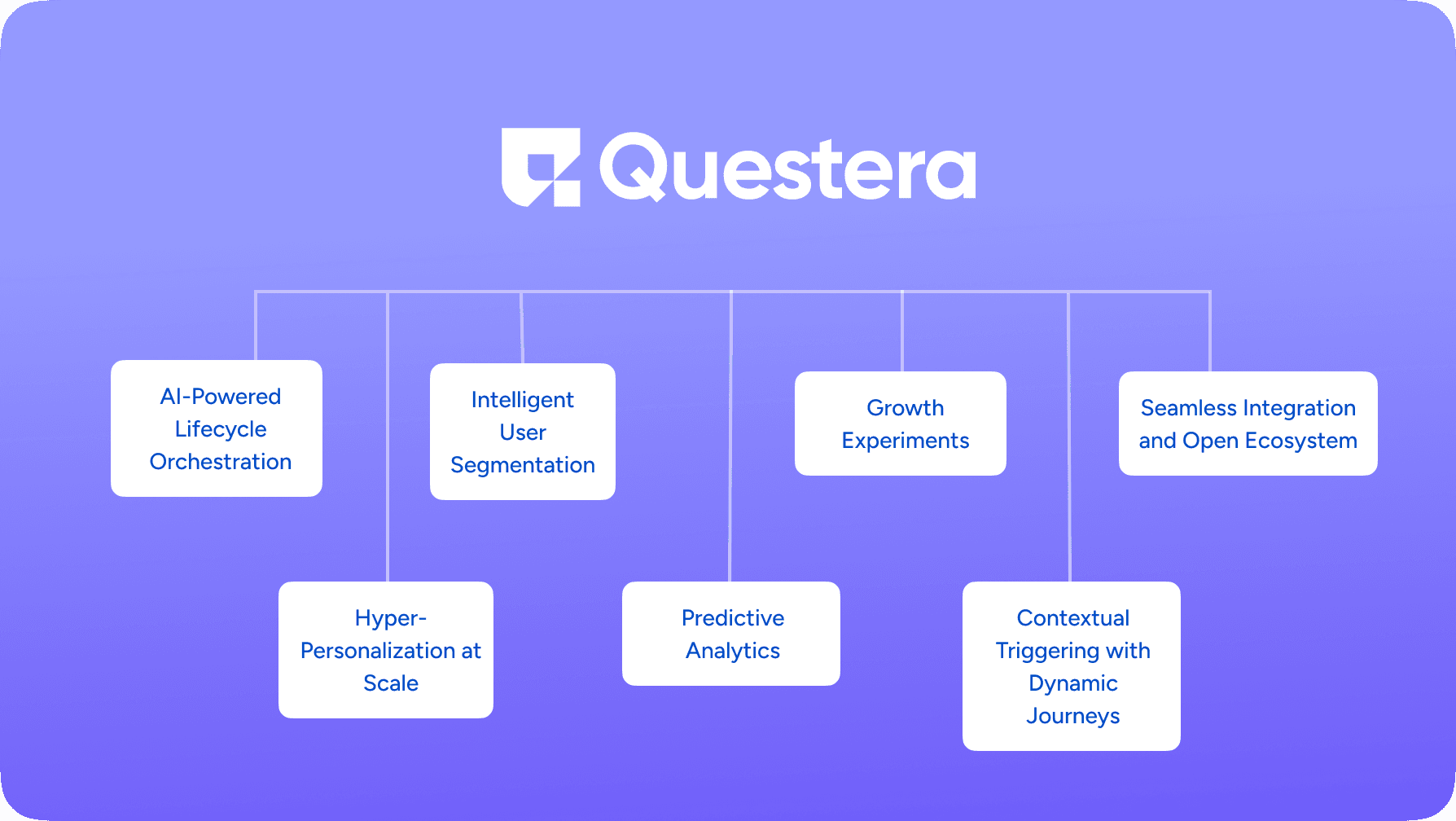 Questera

AI-Powered Lifecycle Orchestration

Hyper-Personalization at Scale

Intelligent User Segmentation

Predictive Analytics

Growth Experiments

Contextual Triggering with Dynamic Journeys

Seamless Integration and Open Ecosystem